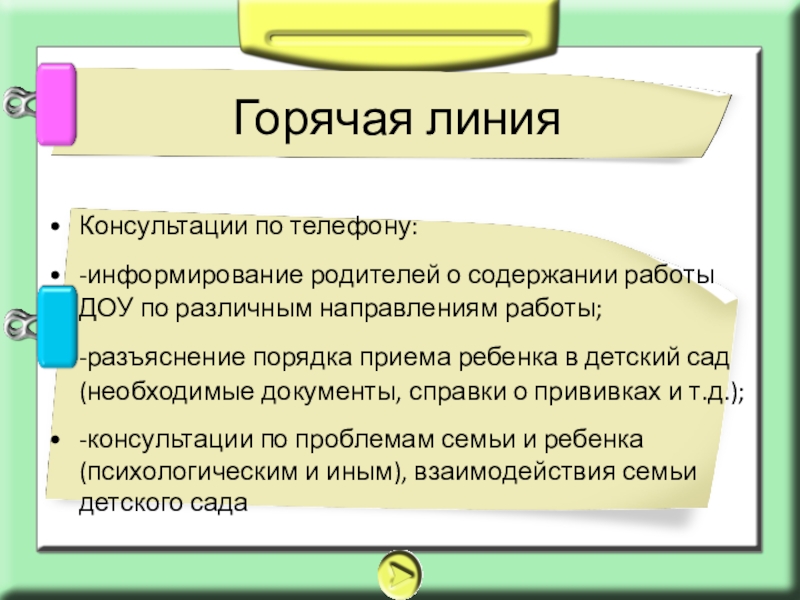 Горячая линия

• Консультации по телефону:

• -информирование родителей о содержании работы ДОУ по различным направлениям работы;

• -разъяснение порядка приема ребенка в детский сад (необходимые документы, справки о прививках и т.д.);

• -консультации по проблемам семьи и ребенка (психологическим и иным), взаимодействия семьи детского сада